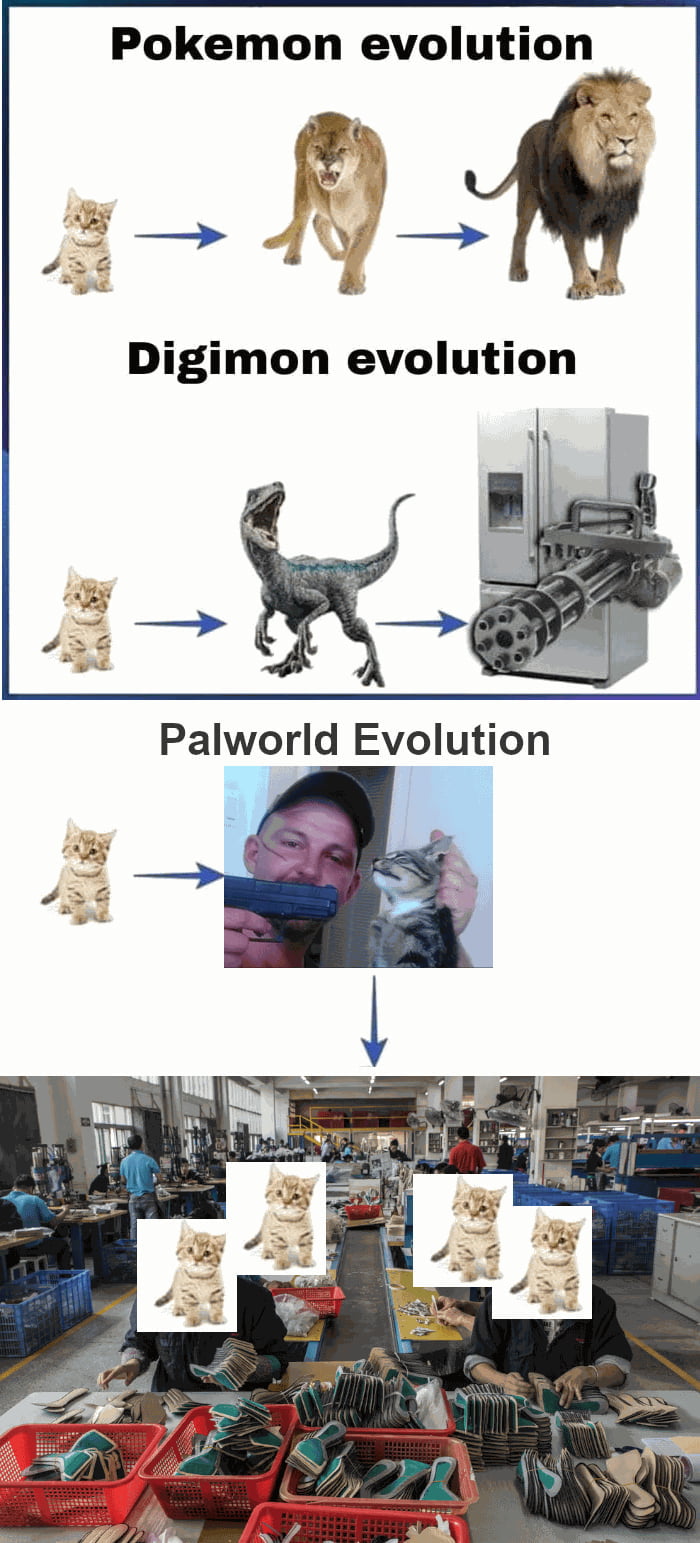 Pokemon evolution

Digimon evolution

Palworld Evolution